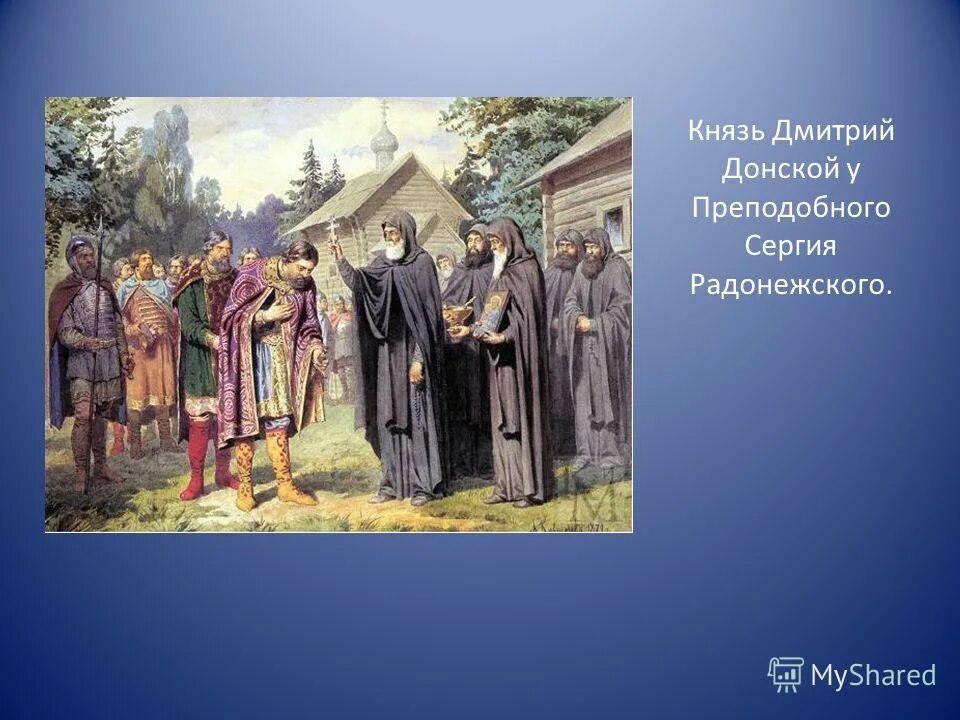 Князь Дмитрий Донской у Преподобного Сергия Радонежского.

MyShared